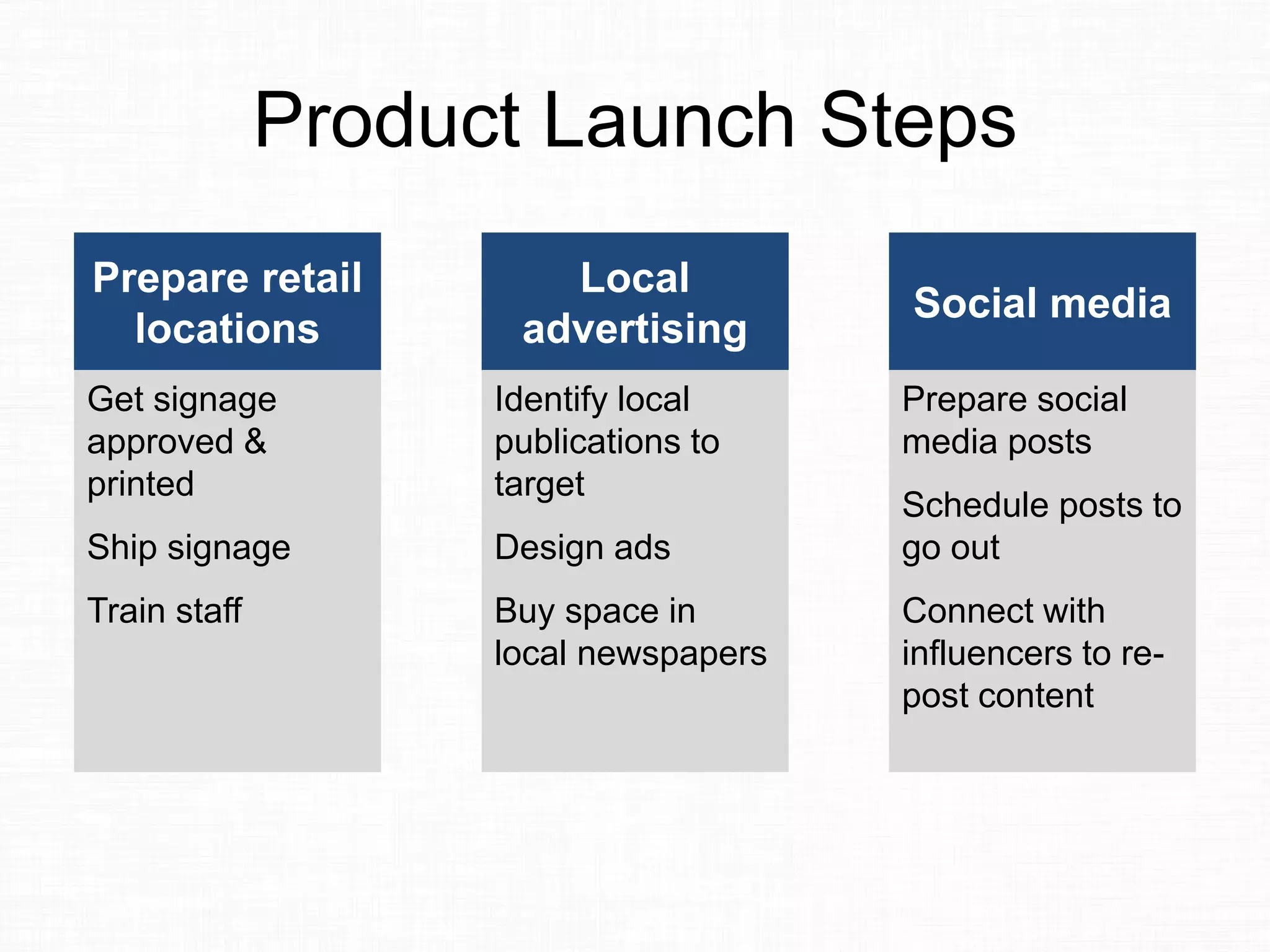 Product Launch Steps

Prepare retail locations

Get signage approved & printed

Ship signage

Train staff

Local advertising

Identify local publications to target

Design ads

Buy space in local newspapers

Social media

Prepare social media posts

Schedule posts to go out

Connect with influencers to re-post content